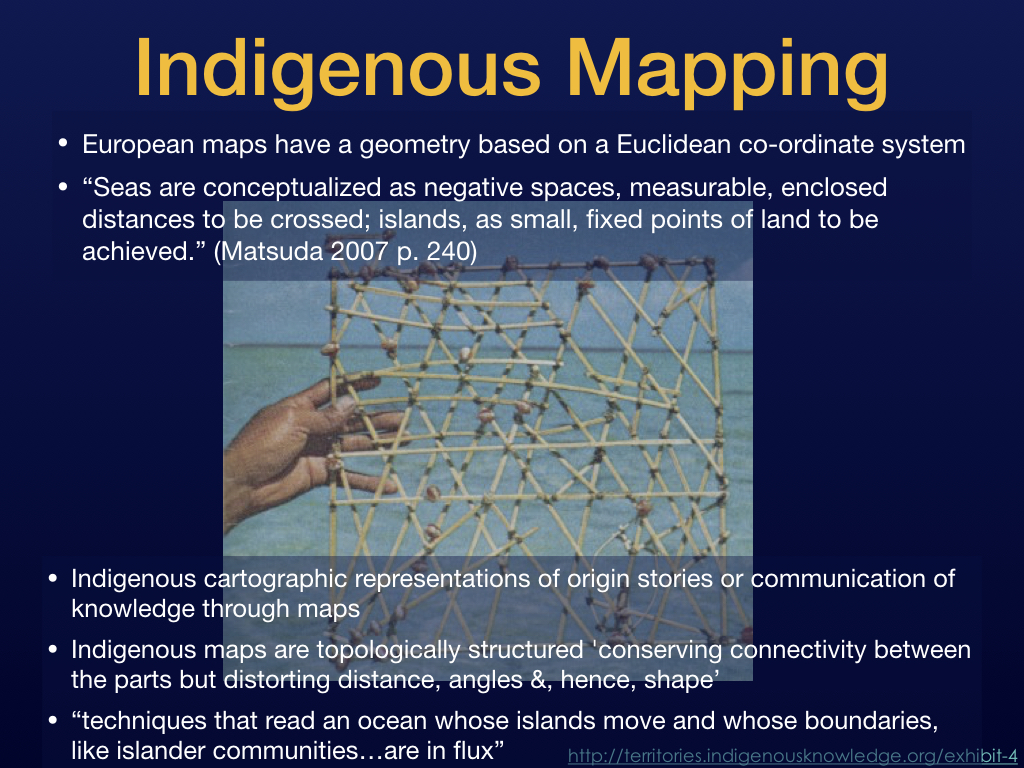 Indigenous Mapping

• European maps have a geometry based on a Euclidean co-ordinate system

• “Seas are conceptualized as negative spaces, measurable, enclosed distances to be crossed; islands, as small, fixed points of land to be achieved.” (Matsuda 2007 p. 240)

• Indigenous cartographic representations of origin stories or communication of knowledge through maps

• Indigenous maps are topologically structured 'conserving connectivity between the parts but distorting distance, angles &, hence, shape’

• “techniques that read an ocean whose islands move and whose boundaries, like islander communities…are in flux”

http://territories.indigenousknowledge.org/exhibit-4